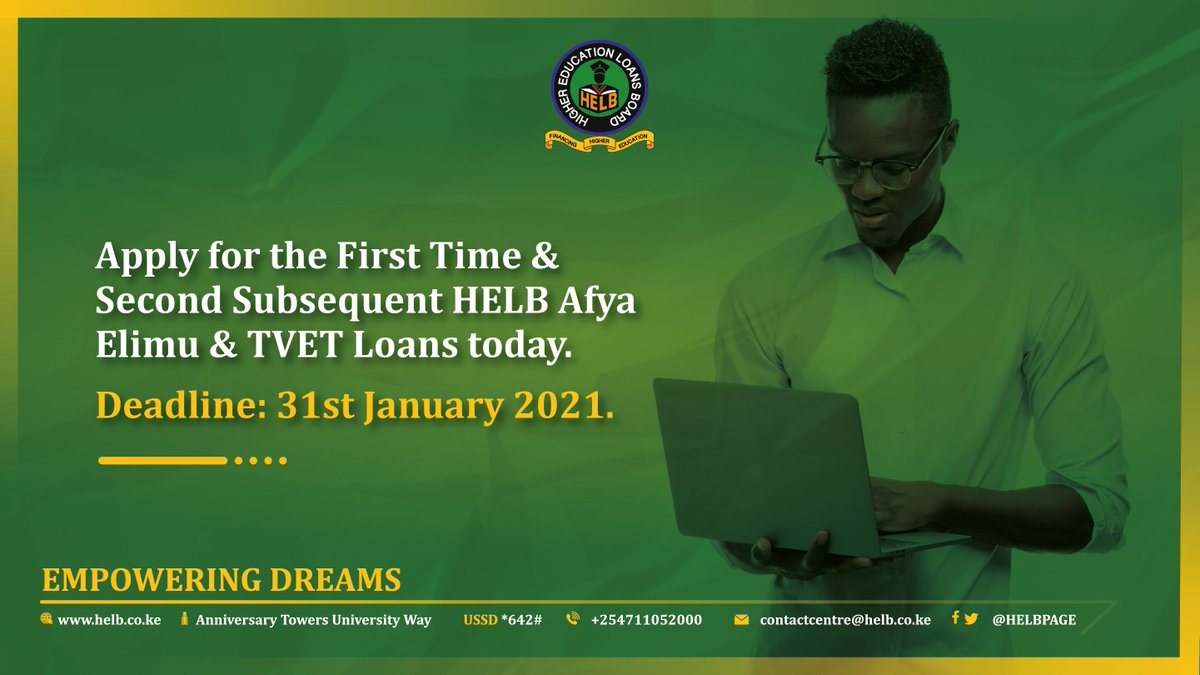 HIGHER EDUCATION LOANS BOARD
HELB
FINANCING HIGHER EDUCATION

Apply for the First Time & Second Subsequent HELB Afya Elimu & TVET Loans today.

Deadline: 31st January 2021.

EMPOWERING DREAMS

www.helb.co.ke Anniversary Towers University Way USSD *642# +254711052000 contactcentre@helb.co.ke @HELBPAGE